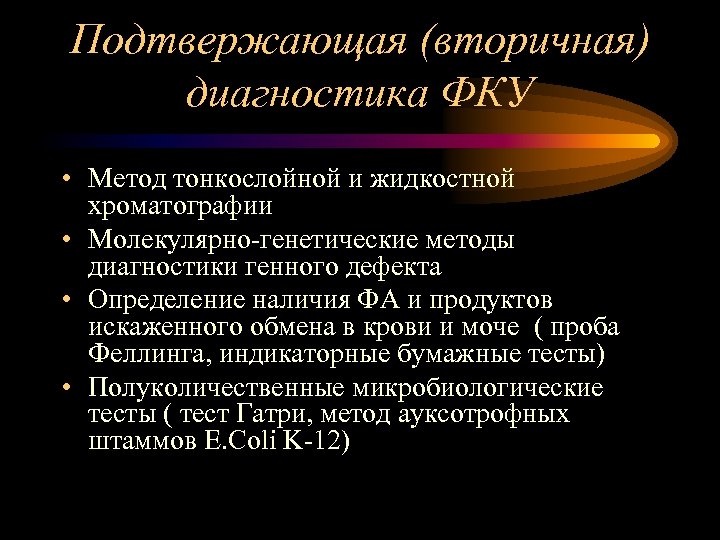 Подтвержающая (вторичная) диагностика ФКУ

• Метод тонкослойной и жидкостной хроматографии
• Молекулярно-генетические методы диагностики генного дефекта
• Определение наличия ФА и продуктов искаженного обмена в крови и моче ( проба Феллинга, индикаторные бумажные тесты)
• Полуколичественные микробиологические тесты ( тест Гатри, метод ауксотрофных штаммов E.Coli K-12)